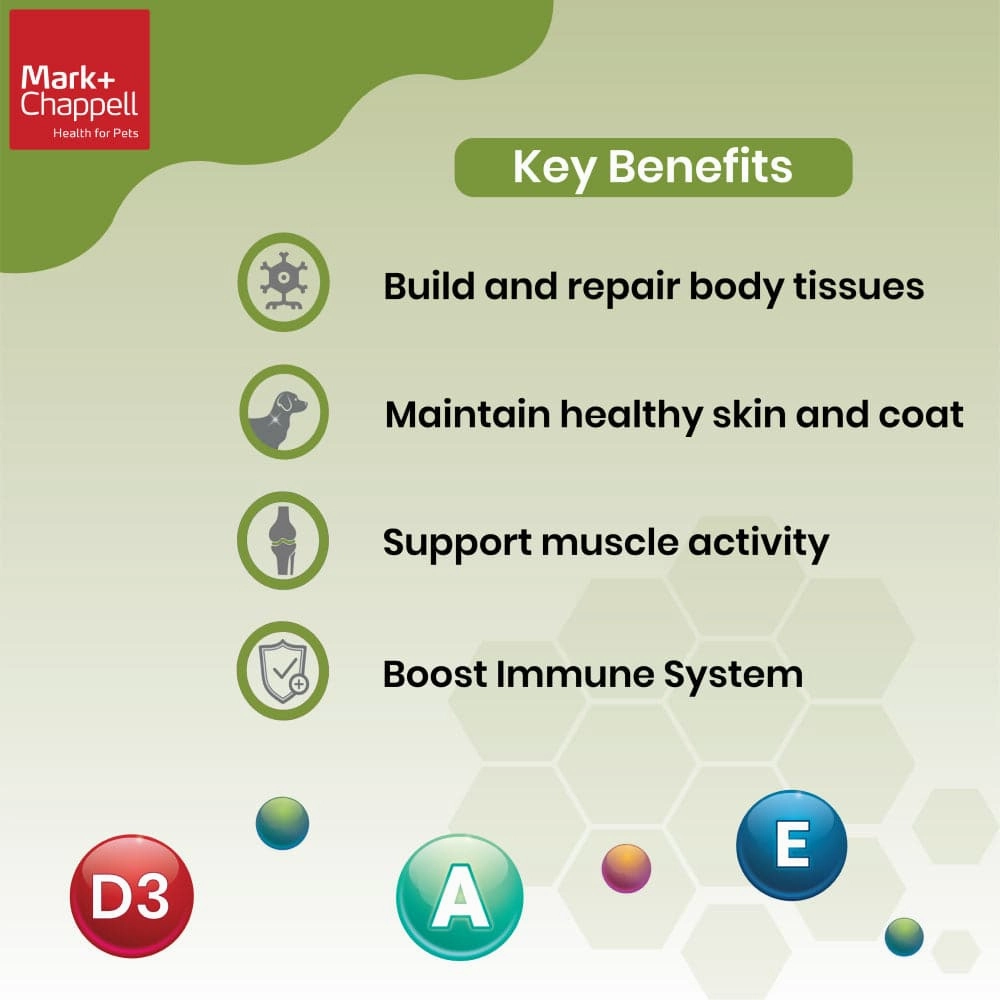 Mark+
Chappell
Health for Pets

Key Benefits

Build and repair body tissues

Maintain healthy skin and coat

Support muscle activity

Boost Immune System

D3

A

E